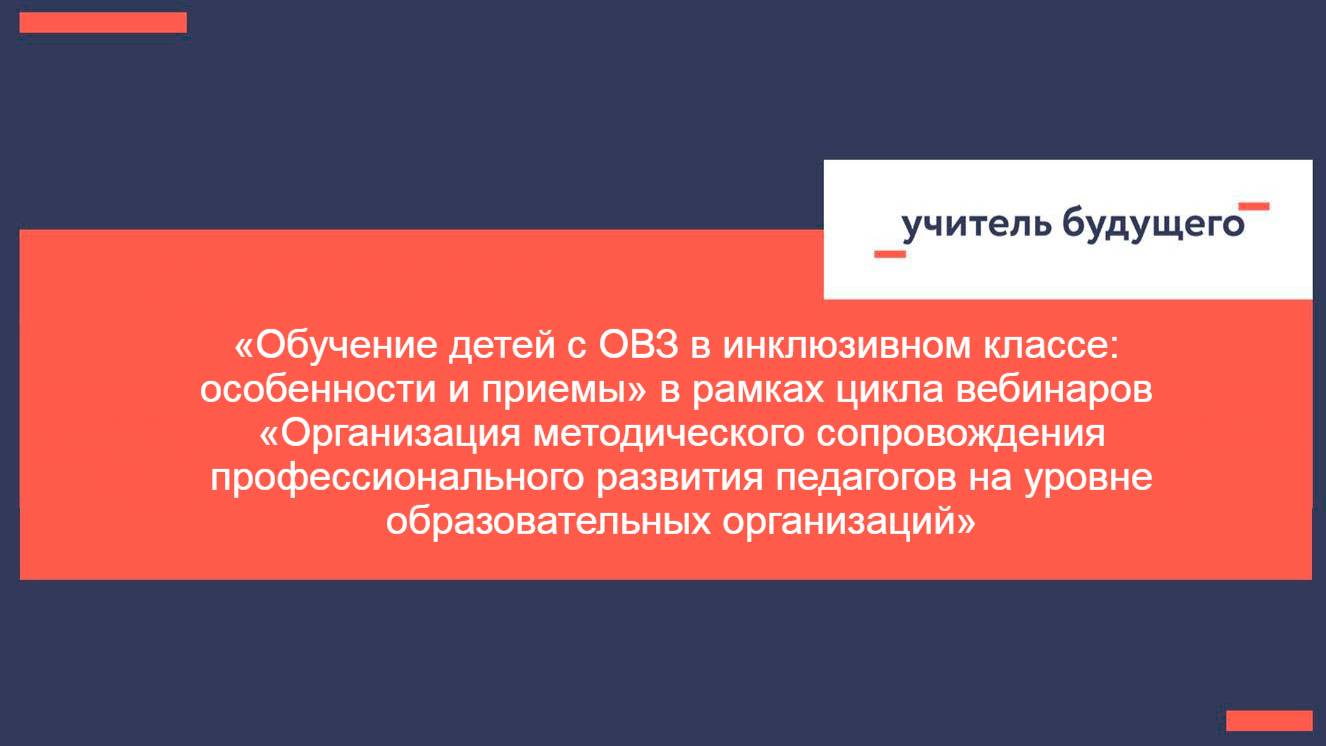 учитель будущего

«Обучение детей с ОВЗ в инклюзивном классе: особенности и приемы» в рамках цикла вебинаров «Организация методического сопровождения профессионального развития педагогов на уровне образовательных организаций»